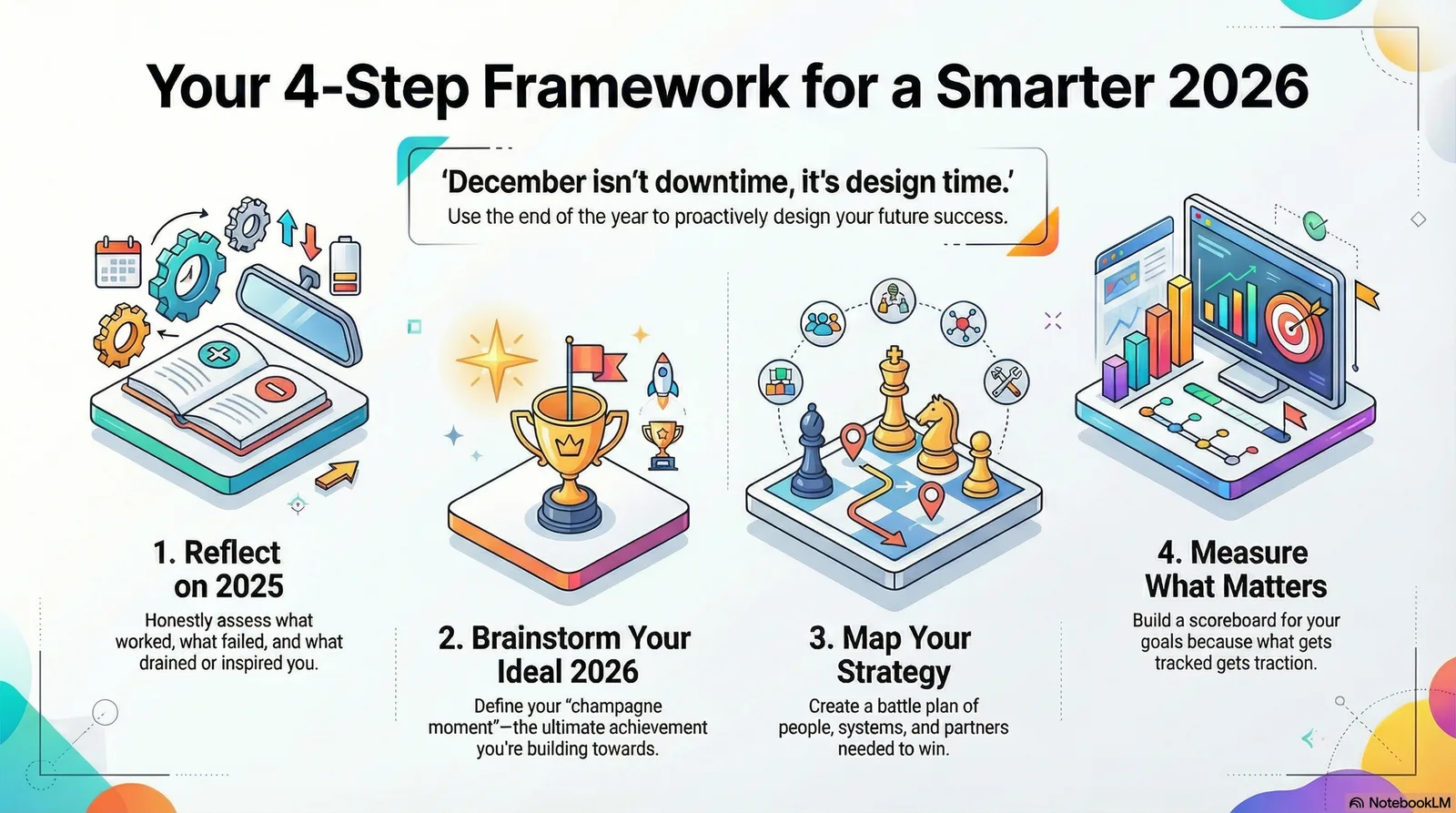 Your 4-Step Framework for a Smarter 2026

'December isn't downtime, it's design time.'
Use the end of the year to proactively design your future success.

1. Reflect on 2025

Honestly assess what worked, what failed, and what drained or inspired you.

2. Brainstorm Your Ideal 2026

Define your "champagne moment"—the ultimate achievement you're building towards.

3. Map Your Strategy

Create a battle plan of people, systems, and partners needed to win.

4. Measure What Matters

Build a scoreboard for your goals because what gets tracked gets traction.

NotebookLM